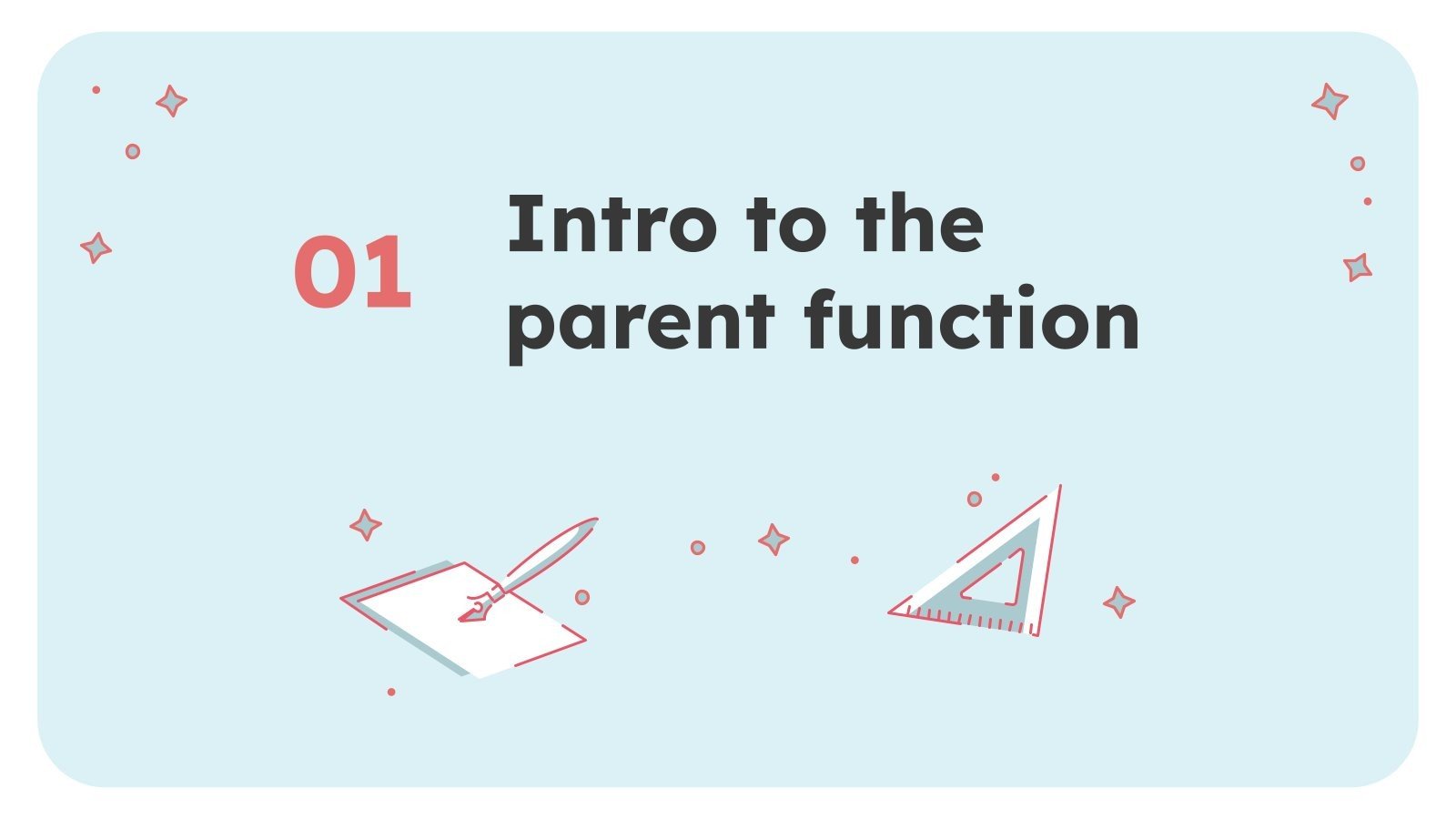 01

Intro to the parent function